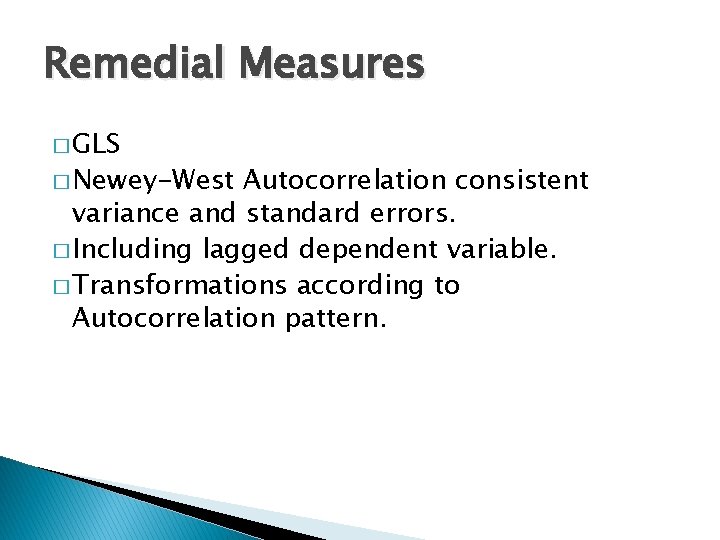 Remedial Measures

□ GLS
□ Newey-West Autocorrelation consistent variance and standard errors.
□ Including lagged dependent variable.
□ Transformations according to Autocorrelation pattern.